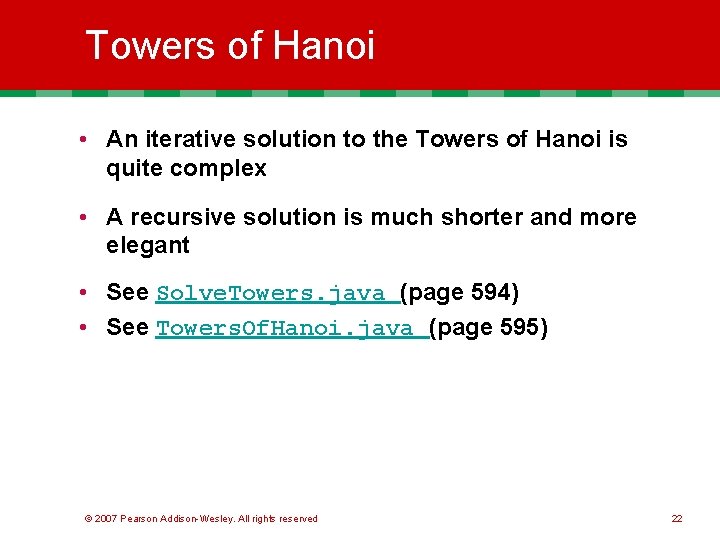 Towers of Hanoi

• An iterative solution to the Towers of Hanoi is quite complex

• A recursive solution is much shorter and more elegant

• See SolveTowers.java (page 594)
• See TowersOfHanoi.java (page 595)

© 2007 Pearson Addison-Wesley. All rights reserved

22